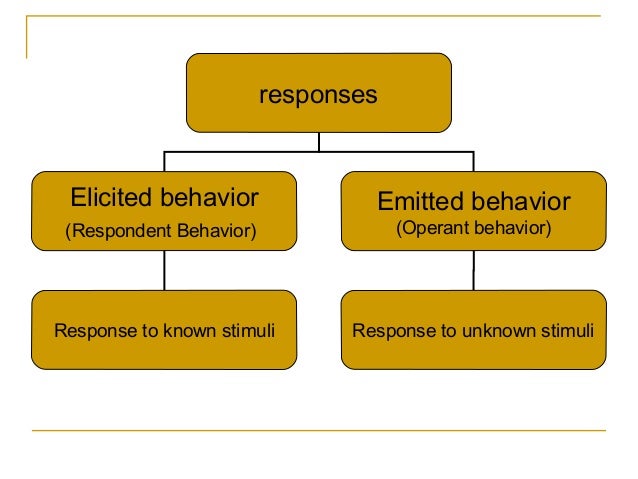 responses

Elicited behavior
(Respondent Behavior)

Emitted behavior
(Operant behavior)

Response to known stimuli

Response to unknown stimuli